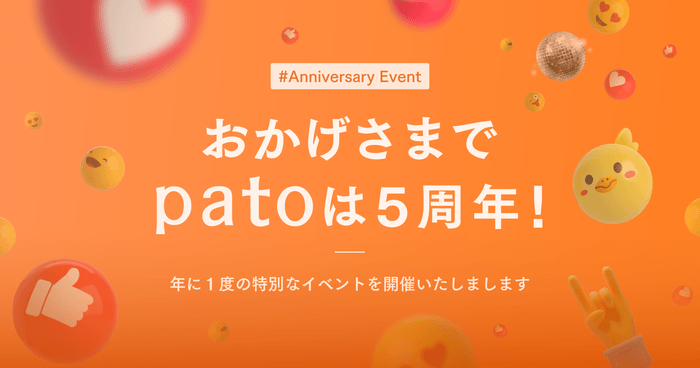 #Anniversary Event

おかげさまで
patoは5周年！

年に１度の特別なイベントを開催いたしまします